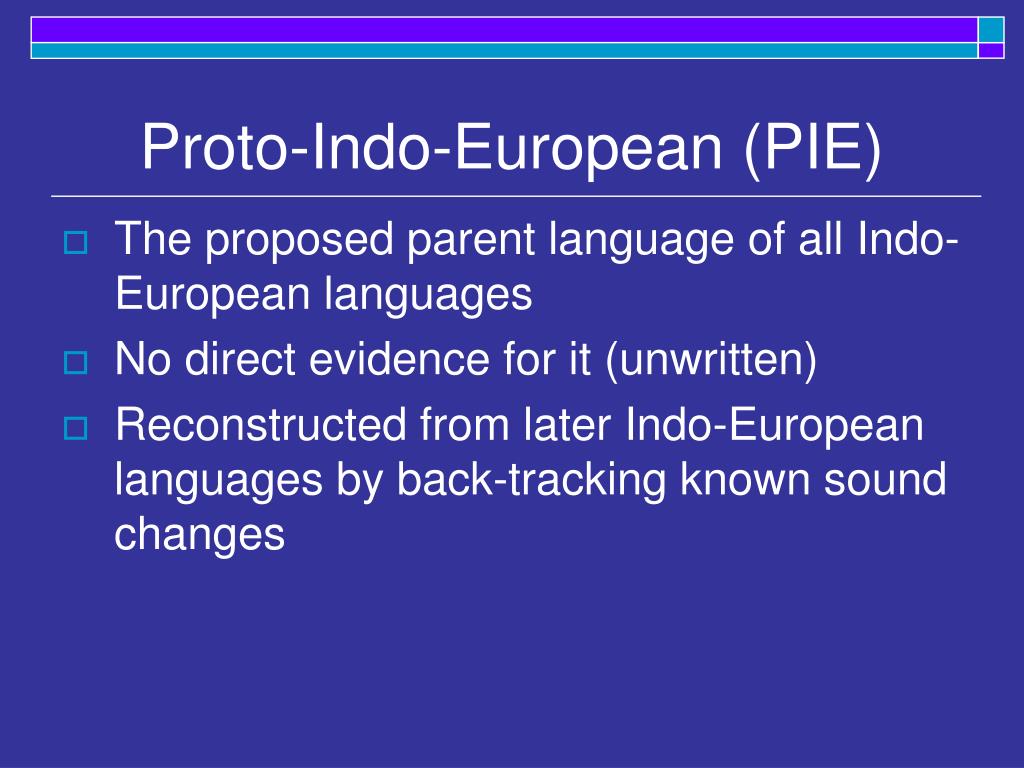 Proto-Indo-European (PIE)

The proposed parent language of all Indo-European languages

No direct evidence for it (unwritten)

Reconstructed from later Indo-European languages by back-tracking known sound changes